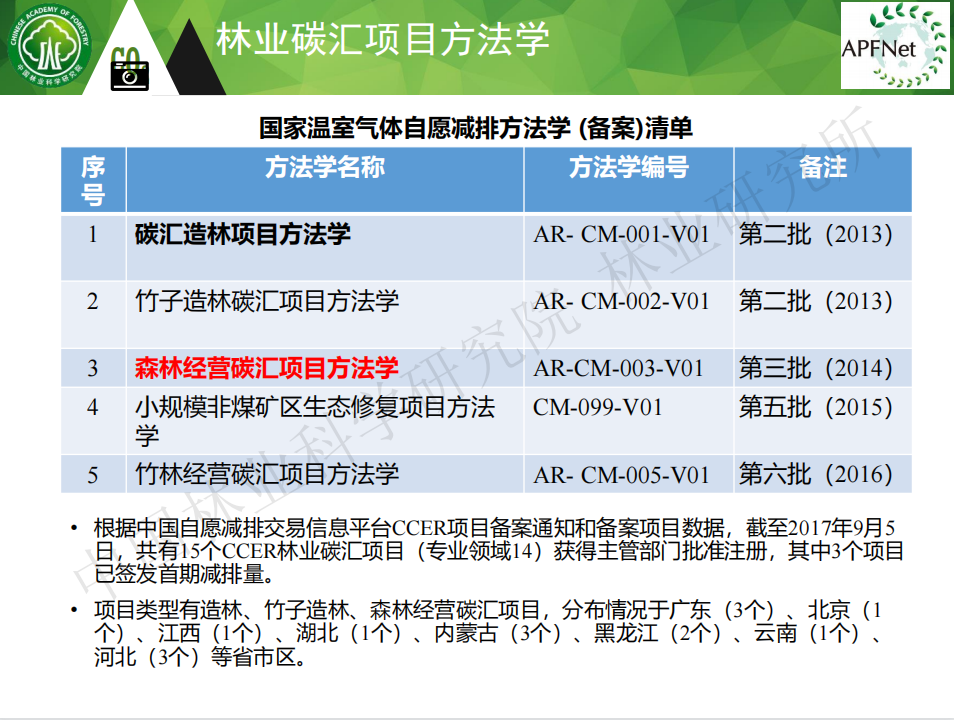 CHINESE ACADEMY OF FORESTRY
中国林业科学研究院

60

林业碳汇项目方法学

APFNet

国家温室气体自愿减排方法学 (备案)清单

| 序号 | 方法学名称 | 方法学编号 | 备注 |
|---|---|---|---|
| 1 | 碳汇造林项目方法学 | AR- CM-001-V01 | 第二批（2013） |
| 2 | 竹子造林碳汇项目方法学 | AR- CM-002-V01 | 第二批（2013） |
| 3 | 森林经营碳汇项目方法学 | AR-CM-003-V01 | 第三批（2014） |
| 4 | 小规模非煤矿区生态修复项目方法学 | CM-099-V01 | 第五批（2015） |
| 5 | 竹林经营碳汇项目方法学 | AR- CM-005-V01 | 第六批（2016） |

• 根据中国自愿减排交易信息平台CCER项目备案通知和备案项目数据，截至2017年9月5日，共有15个CCER林业碳汇项目（专业领域14）获得主管部门批准注册，其中3个项目已签发首期减排量。

• 项目类型有造林、竹子造林、森林经营碳汇项目，分布情况于广东（3个）、北京（1个）、江西（1个）、湖北（1个）、内蒙古（3个）、黑龙江（2个）、云南（1个）、河北（3个）等省市区。

中国林业科学研究院 林业研究所